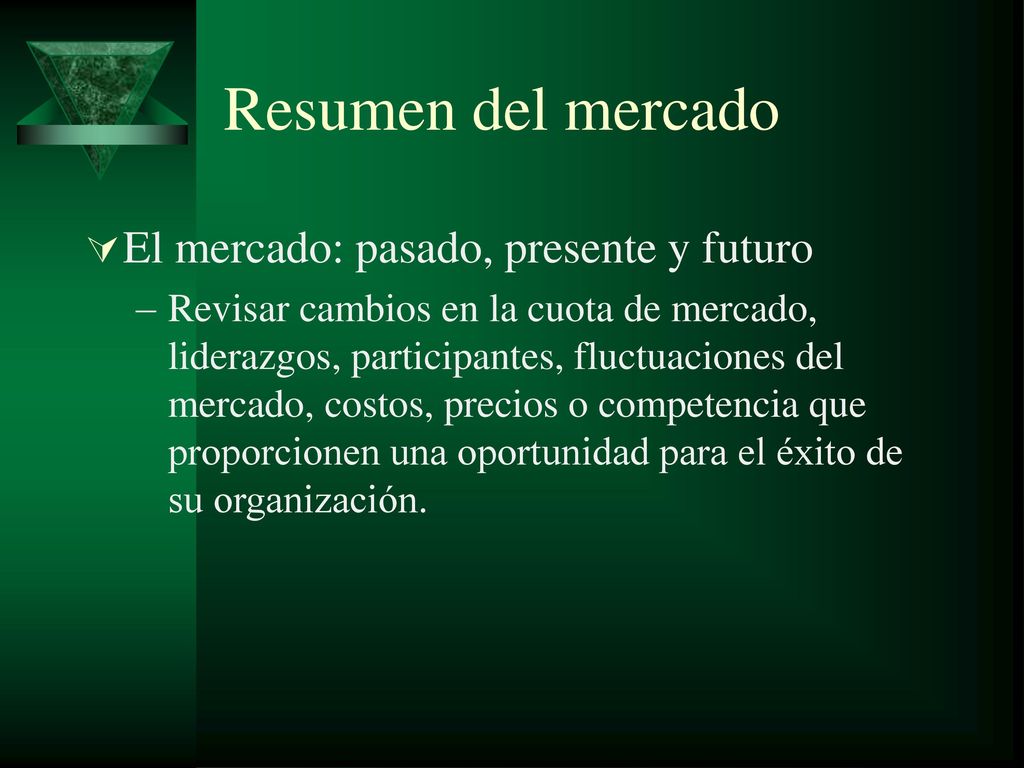 Resumen del mercado

El mercado: pasado, presente y futuro

– Revisar cambios en la cuota de mercado, liderazgos, participantes, fluctuaciones del mercado, costos, precios o competencia que proporcionen una oportunidad para el éxito de su organización.